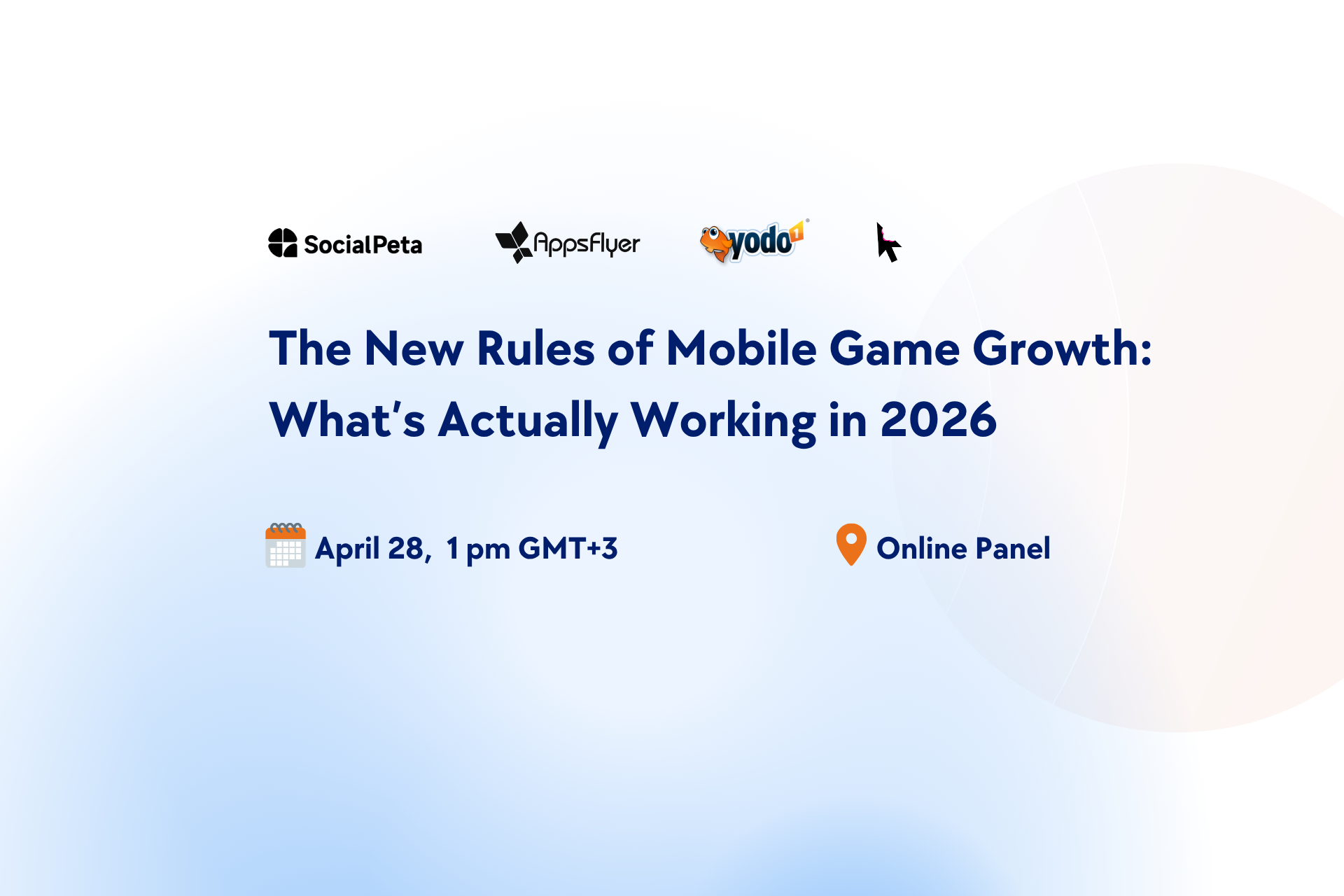 SocialPeta AppsFlyer yodo1

The New Rules of Mobile Game Growth: What's Actually Working in 2026

April 28, 1 pm GMT+3

Online Panel